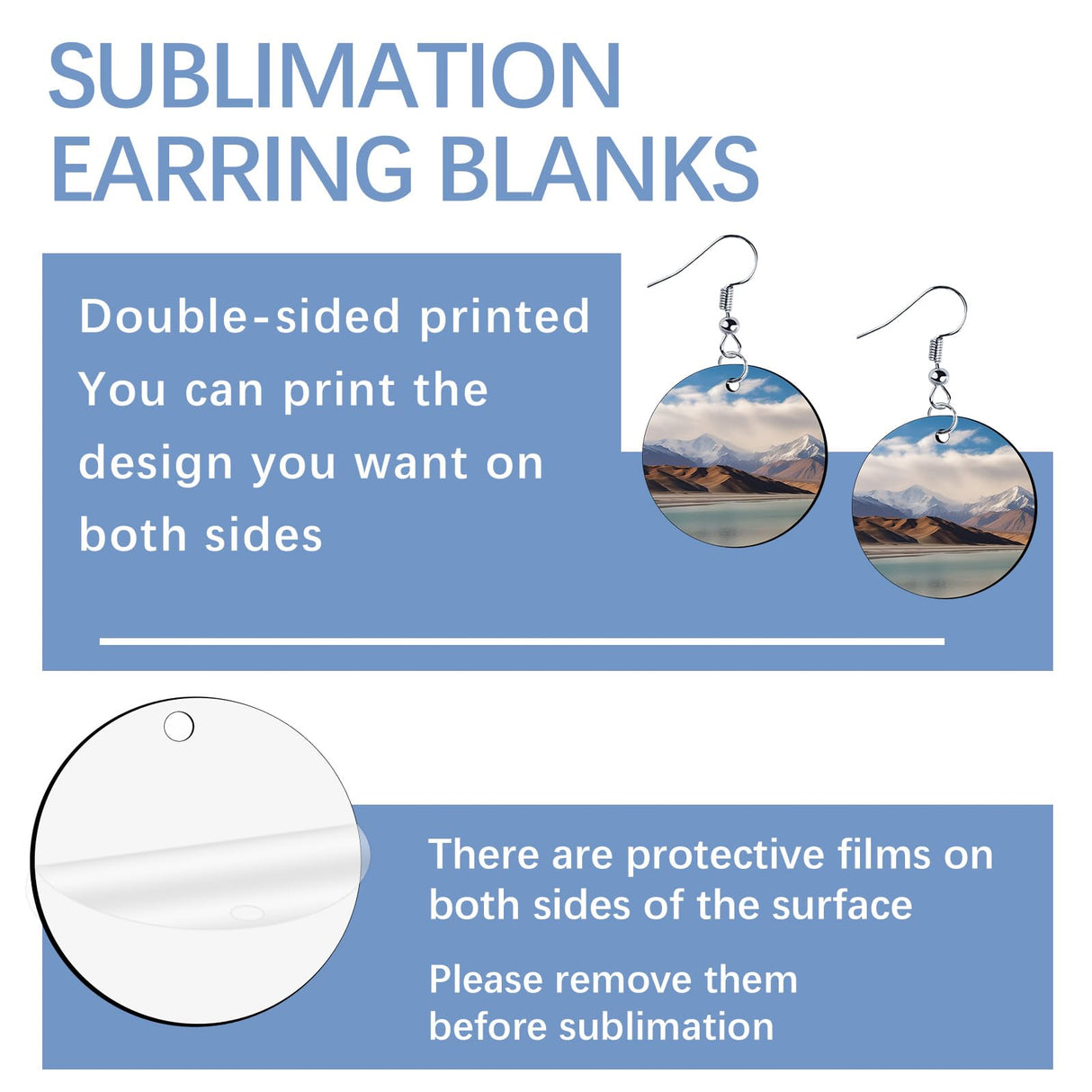 SUBLIMATION EARRING BLANKS

Double-sided printed
You can print the design you want on both sides

There are protective films on both sides of the surface

Please remove them before sublimation